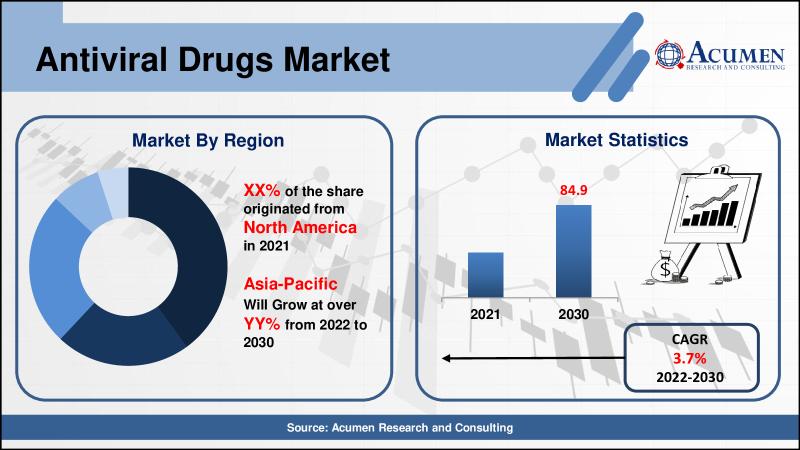 Antiviral Drugs Market

ACUMEN
RESEARCH AND CONSULTING

Market By Region

XX% of the share originated from North America in 2021

Asia-Pacific Will Grow at over YY% from 2022 to 2030

Market Statistics

84.9

2021

2030

$

CAGR
3.7%
2022-2030

Source: Acumen Research and Consulting